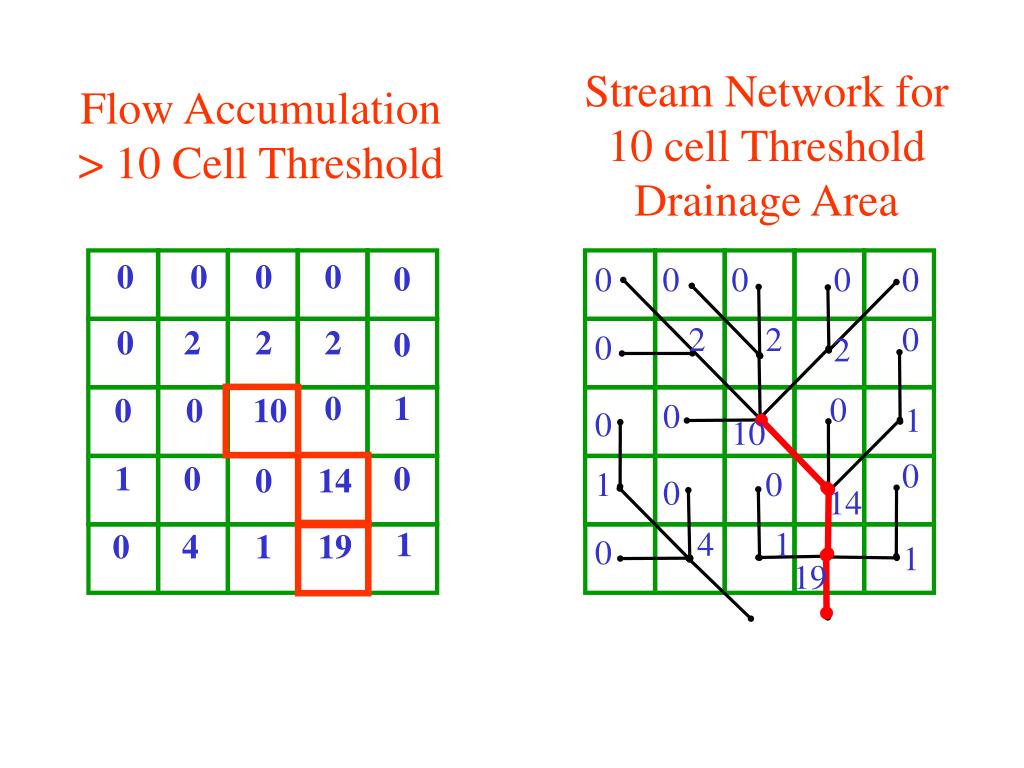 Flow Accumulation
> 10 Cell Threshold

| 0 | 0 | 0 | 0 | 0 |
|---|---|---|---|---|
| 0 | 2 | 2 | 2 | 0 |
| 0 | 0 | 10 | 0 | 1 |
| 1 | 0 | 0 | 14 | 0 |
| 0 | 4 | 1 | 19 | 1 |

Stream Network for
10 cell Threshold
Drainage Area

| 0 | 0 | 0 | 0 | 0 |
|---|---|---|---|---|
| 0 | 2 | 2 | 2 | 0 |
| 0 | 0 | 10 | 0 | 1 |
| 1 | 0 | 0 | 14 | 0 |
| 0 | 4 | 1 | 19 | 1 |